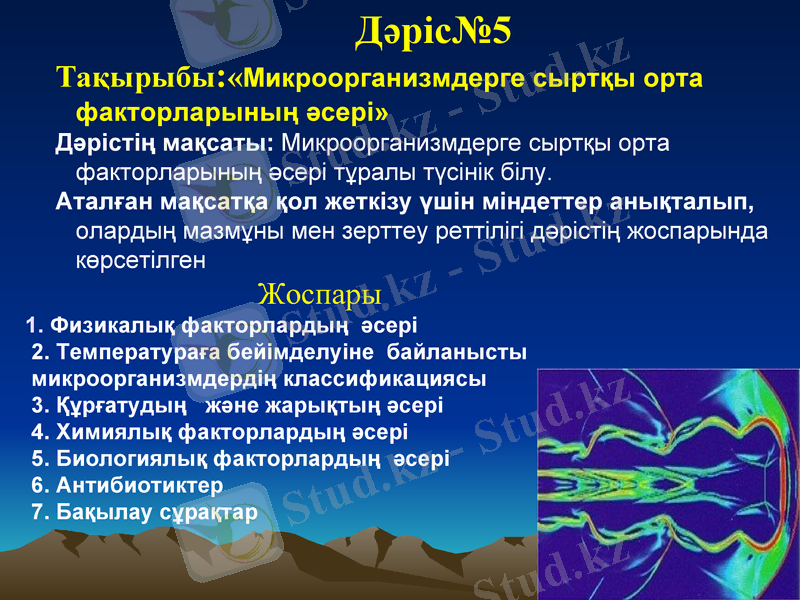 Дәріс№5

Тақырыбы:«Микроорганизмдерге сыртқы орта факторларының әсері»

Дәрістің мақсаты: Микроорганизмдерге сыртқы орта факторларының әсері тұралы түсінік білу.

Аталған мақсатқа қол жеткізу үшін міндеттер анықталып, олардың мазмұны мен зерттеу реттілігі дәрістің жоспарында көрсетілген

Жоспары

1. Физикалық факторлардың әсері
2. Температураға бейімделуіне байланысты микроорганизмдердің классификациясы
3. Құрғатудың және жарықтың әсері
4. Химиялық факторлардың әсері
5. Биологиялық факторлардың әсері
6. Антибиотиктер
7. Бақылау сұрақтар

Stud.kz - Stud.kz